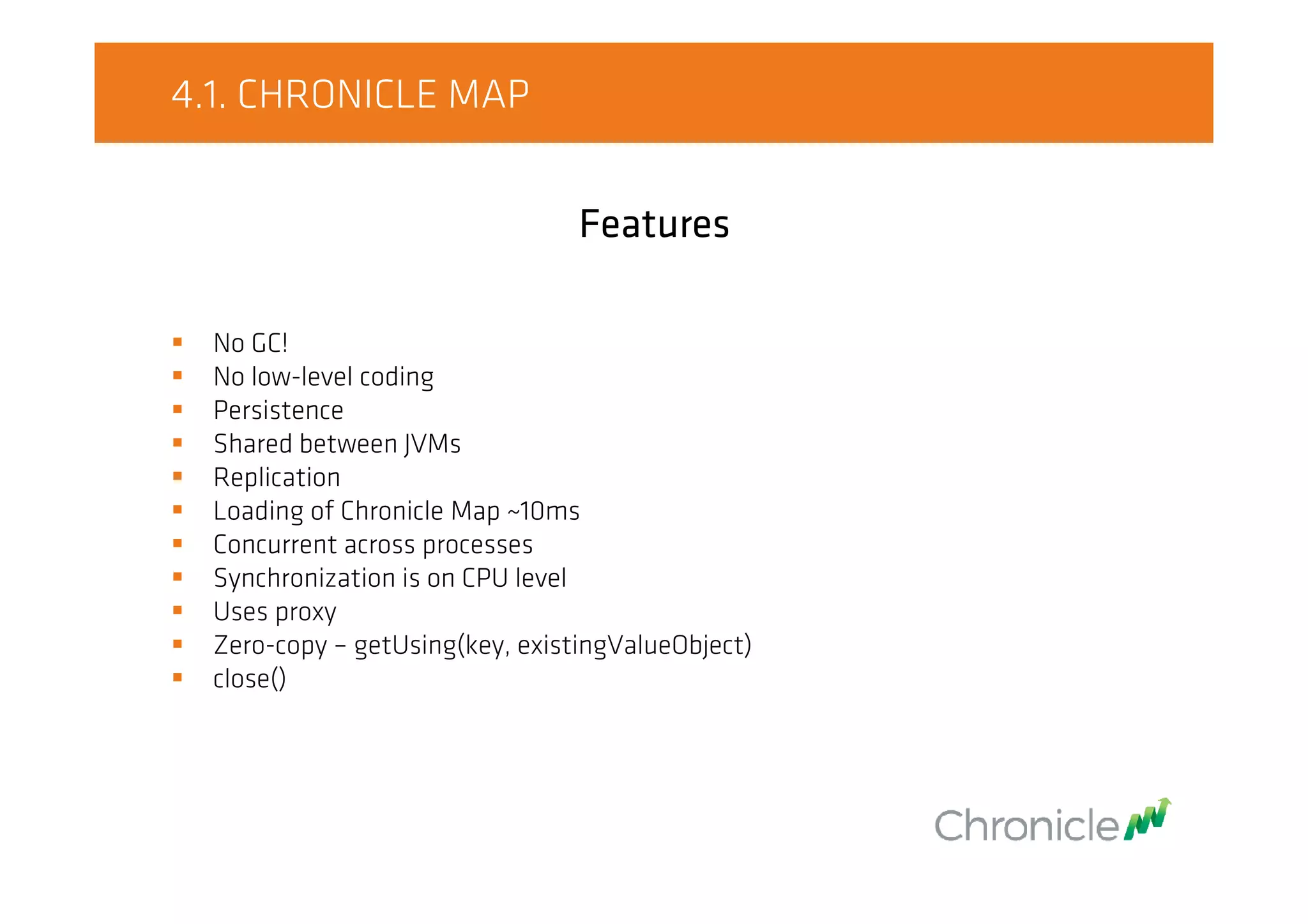 4.1. CHRONICLE MAP

Features

- No GC!
- No low-level coding
- Persistence
- Shared between JVMs
- Replication
- Loading of Chronicle Map ~10ms
- Concurrent across processes
- Synchronization is on CPU level
- Uses proxy
- Zero-copy – getUsing(key, existingValueObject)
- close()

Chronicle